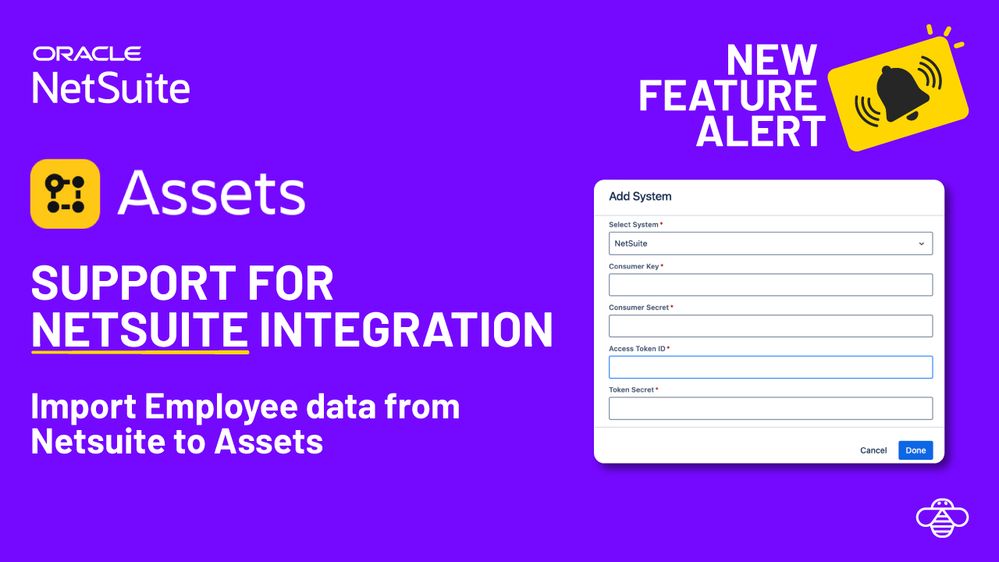 ORACLE
NetSuite

NEW FEATURE ALERT

Assets

SUPPORT FOR NETSUITE INTEGRATION

Import Employee data from Netsuite to Assets

Add System

Select System *

NetSuite

Consumer Key *

Consumer Secret *

Access Token ID *

Token Secret *

Cancel

Done